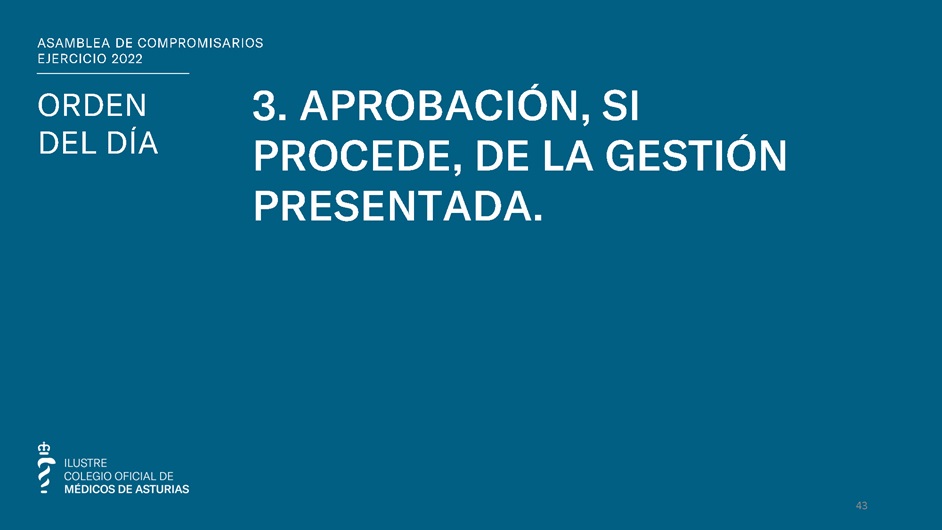 ASAMBLEA DE COMPROMISARIOS
EJERCICIO 2022

ORDEN DEL DÍA

3. APROBACIÓN, SI PROCEDE, DE LA GESTIÓN PRESENTADA.

ILUSTRE
COLEGIO OFICIAL DE
MÉDICOS DE ASTURIAS

43